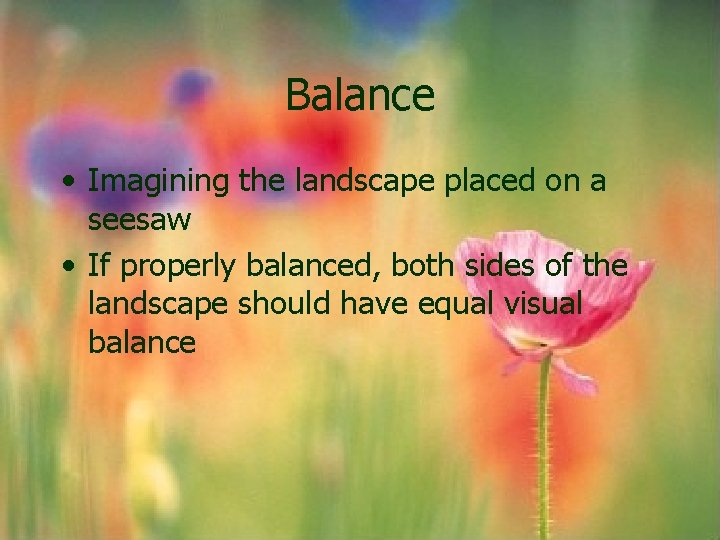 Balance

• Imagining the landscape placed on a seesaw
• If properly balanced, both sides of the landscape should have equal visual balance